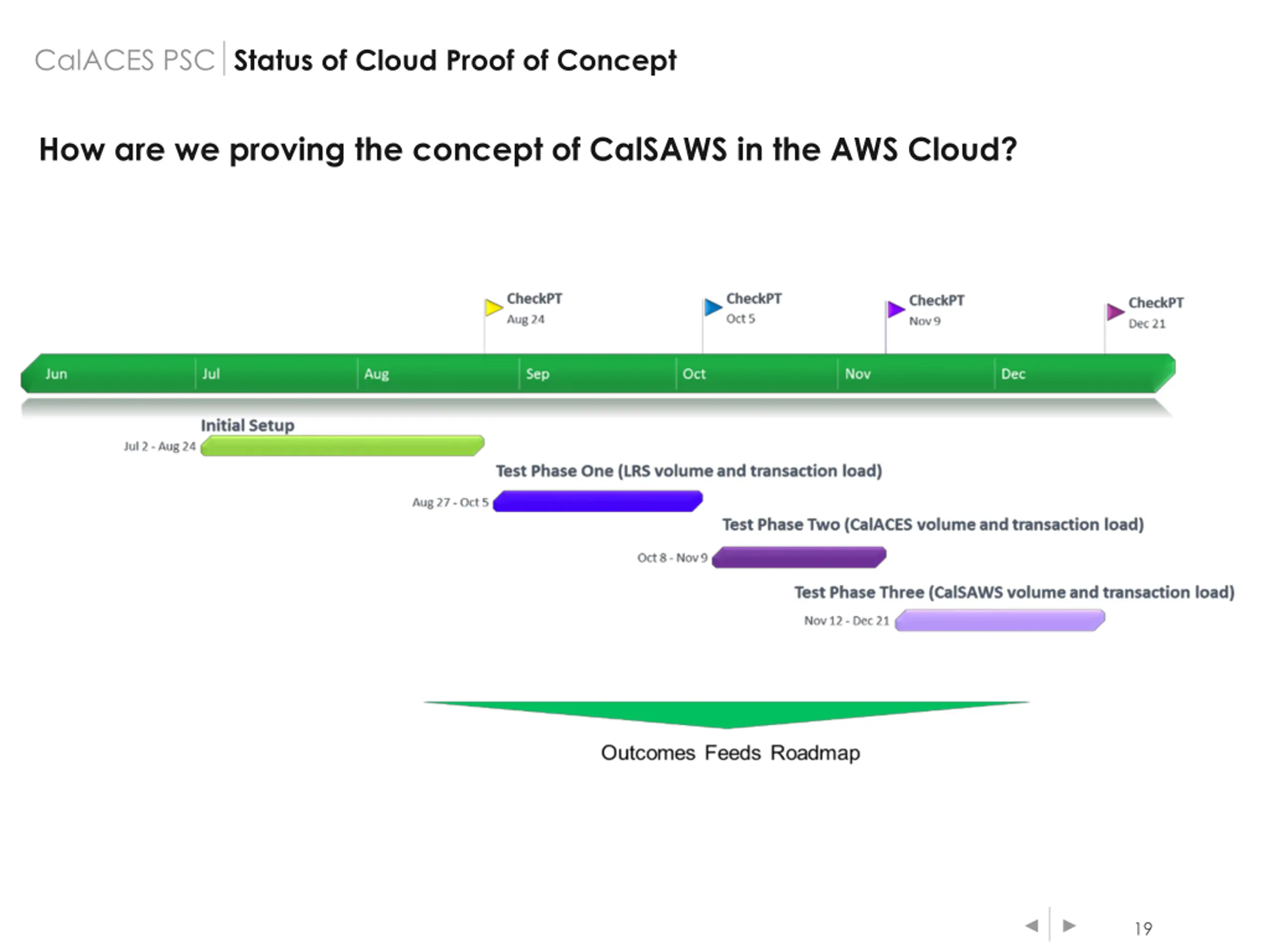 CalACES PSC | Status of Cloud Proof of Concept

How are we proving the concept of CalSAWS in the AWS Cloud?

CheckPT
Aug 24

CheckPT
Oct 5

CheckPT
Nov 9

CheckPT
Dec 21

Jun
Jul
Aug
Sep
Oct
Nov
Dec

Initial Setup
Jul 2 - Aug 24

Test Phase One (LRS volume and transaction load)
Aug 27 - Oct 5

Test Phase Two (CalACES volume and transaction load)
Oct 8 - Nov 9

Test Phase Three (CalSAWS volume and transaction load)
Nov 12 - Dec 21

Outcomes Feeds Roadmap

19